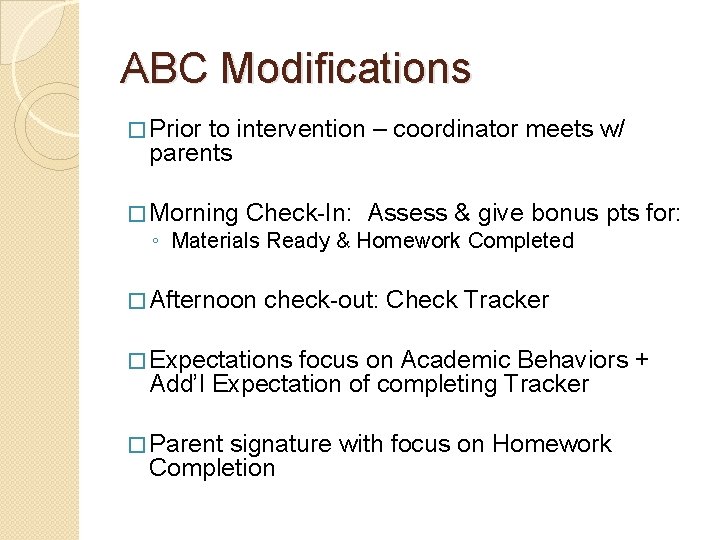 ABC Modifications

□ Prior to intervention – coordinator meets w/ parents

□ Morning Check-In: Assess & give bonus pts for:
◦ Materials Ready & Homework Completed

□ Afternoon check-out: Check Tracker

□ Expectations focus on Academic Behaviors + Add'l Expectation of completing Tracker

□ Parent signature with focus on Homework Completion